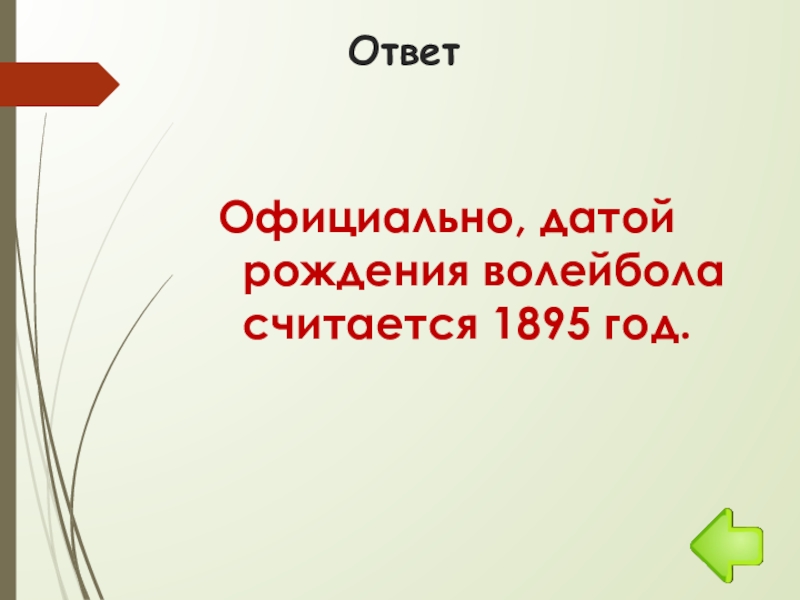 Ответ

Официально, датой рождения волейбола считается 1895 год.